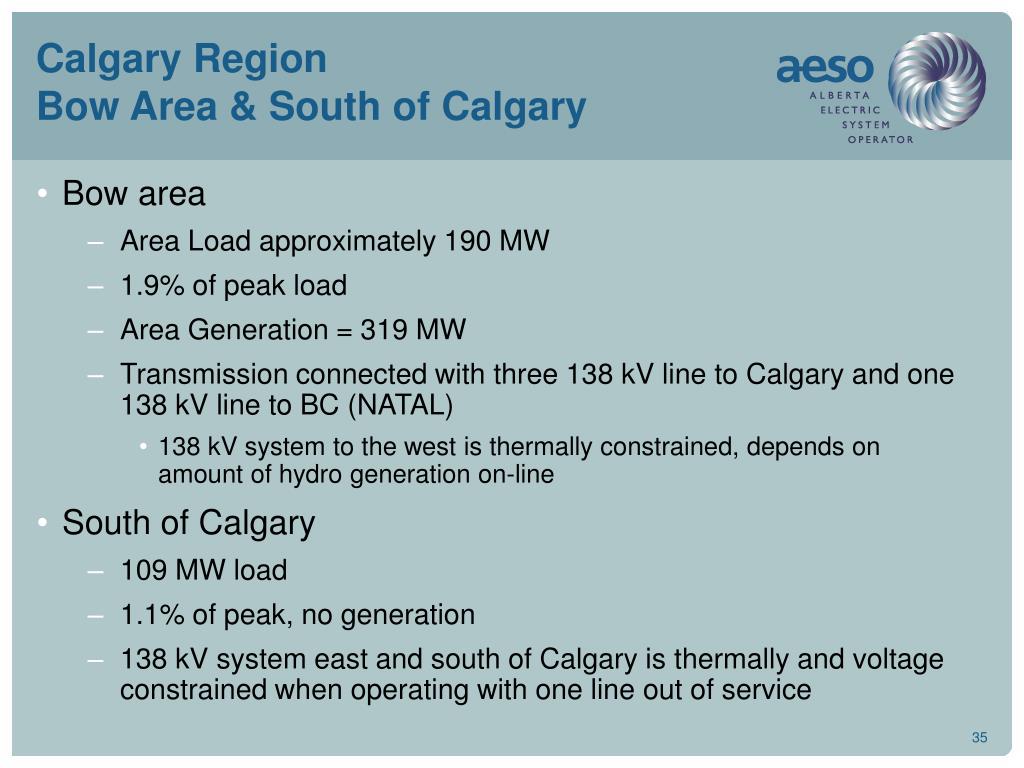 Calgary Region
Bow Area & South of Calgary

aeso
ALBERTA
ELECTRIC
SYSTEM
OPERATOR

• Bow area
– Area Load approximately 190 MW
– 1.9% of peak load
– Area Generation = 319 MW
– Transmission connected with three 138 kV line to Calgary and one 138 kV line to BC (NATAL)
• 138 kV system to the west is thermally constrained, depends on amount of hydro generation on-line
• South of Calgary
– 109 MW load
– 1.1% of peak, no generation
– 138 kV system east and south of Calgary is thermally and voltage constrained when operating with one line out of service

35